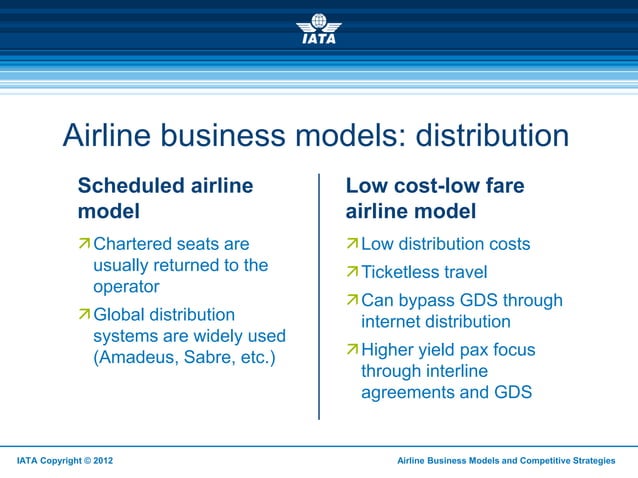 IATA

Airline business models: distribution

Scheduled airline model

↗ Chartered seats are usually returned to the operator

↗ Global distribution systems are widely used (Amadeus, Sabre, etc.)

Low cost-low fare airline model

↗ Low distribution costs

↗ Ticketless travel

↗ Can bypass GDS through internet distribution

↗ Higher yield pax focus through interline agreements and GDS

IATA Copyright © 2012

Airline Business Models and Competitive Strategies